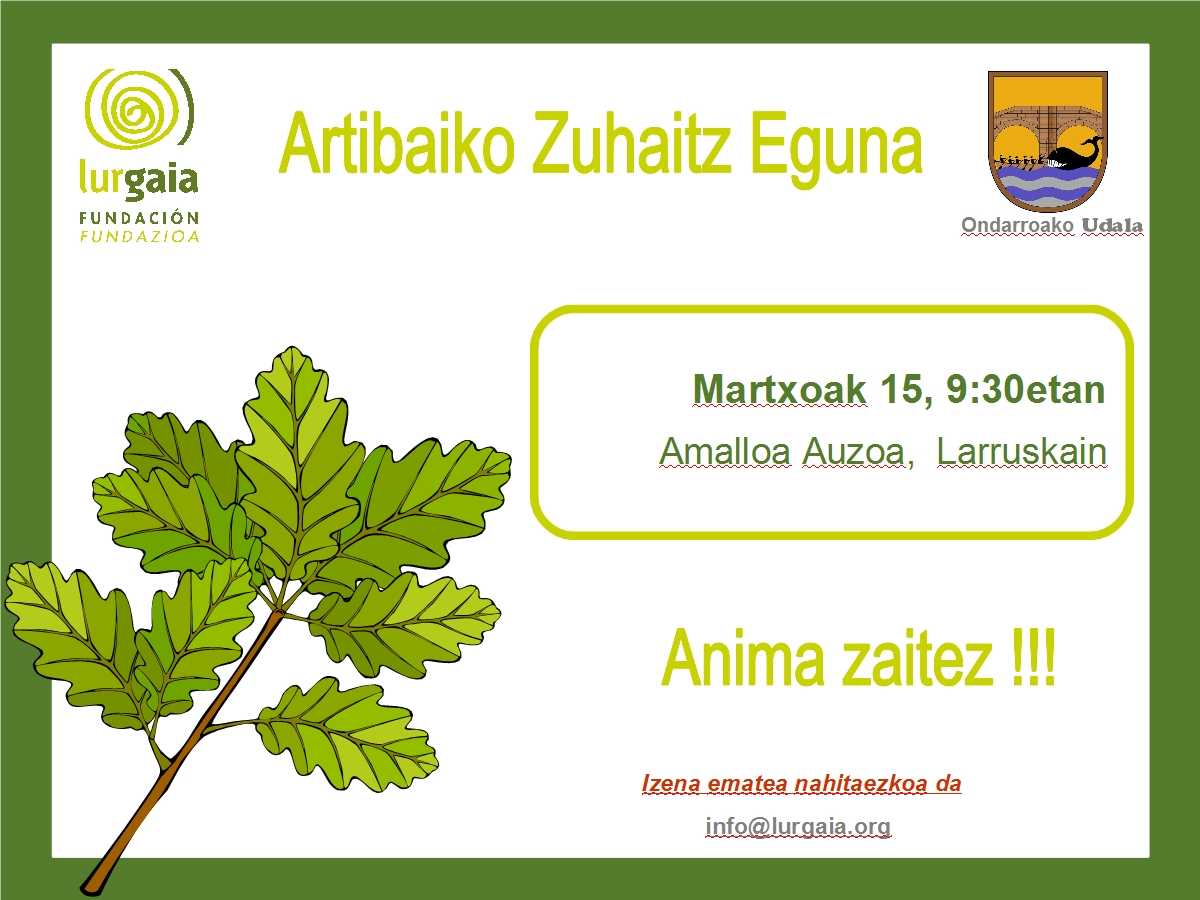 lurgaia
FUNDACIÓN
FUNDAZIOA

Artibaiko Zuhaitz Eguna

Ondarroako Udala

Martxoak 15, 9:30etan

Amalloa Auzoa, Larruskain

Anima zaitez !!!

Izena ematea nahitaezkoa da

info@lurgaia.org